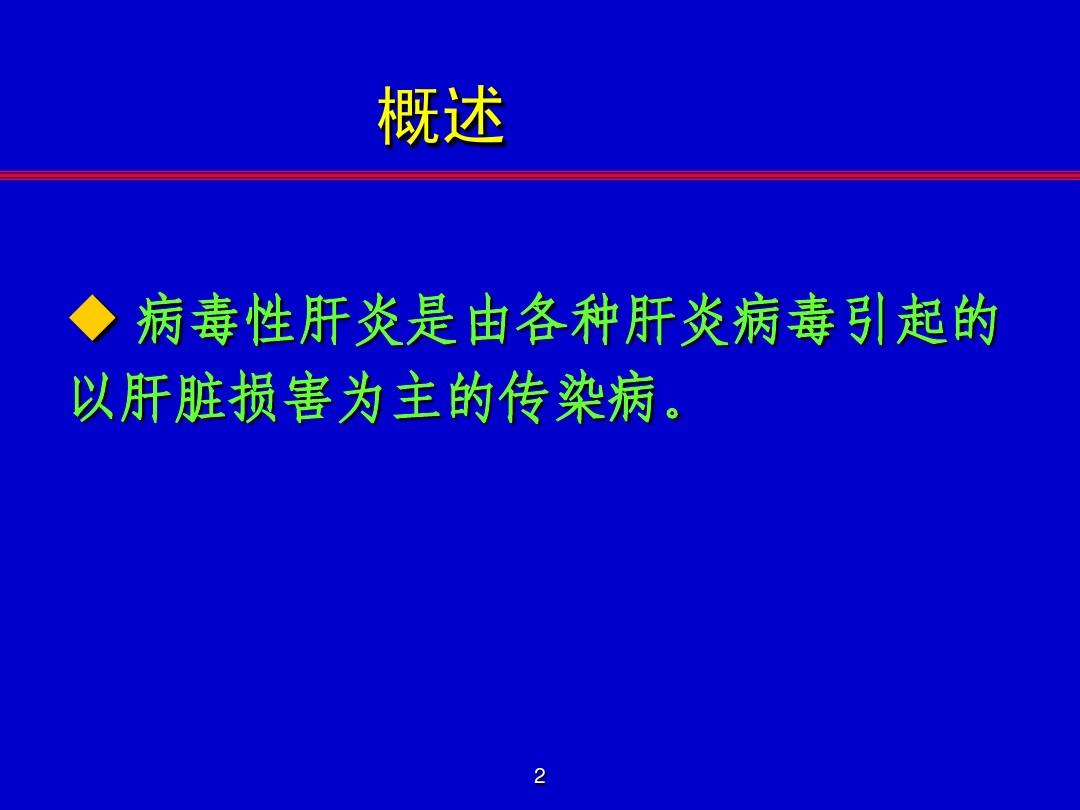 概述

◆ 病毒性肝炎是由各种肝炎病毒引起的以肝脏损害为主的传染病。

2